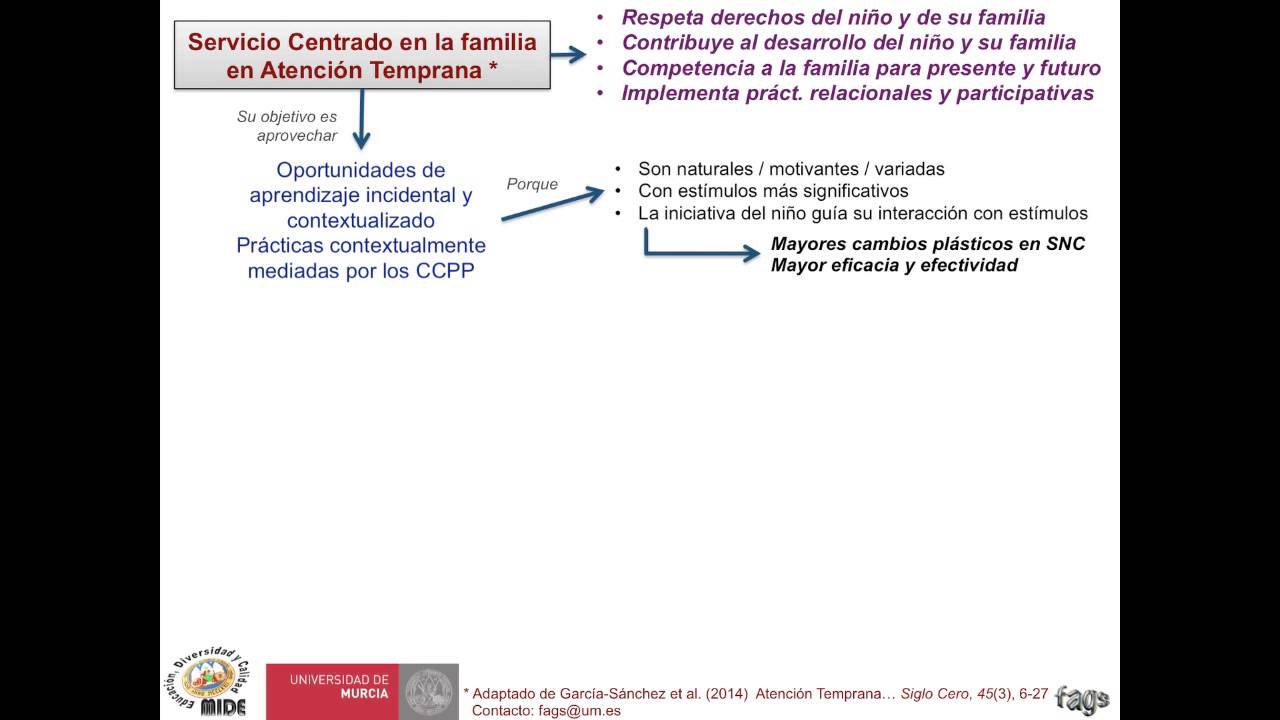 Servicio Centrado en la familia en Atención Temprana *

• Respeta derechos del niño y de su familia
• Contribuye al desarrollo del niño y su familia
• Competencia a la familia para presente y futuro
• Implementa práct. relacionales y participativas

Su objetivo es aprovechar

Oportunidades de aprendizaje incidental y contextualizado
Prácticas contextualmente mediadas por los CCPP

Porque

• Son naturales / motivantes / variadas
• Con estímulos más significativos
• La iniciativa del niño guía su interacción con estímulos

Mayores cambios plásticos en SNC
Mayor eficacia y efectividad

Educación, Diversidad y Calidad
MIDE

UNIVERSIDAD DE MURCIA

* Adaptado de García-Sánchez et al. (2014) Atención Temprana… Siglo Cero, 45(3), 6-27
Contacto: fags@um.es

fags